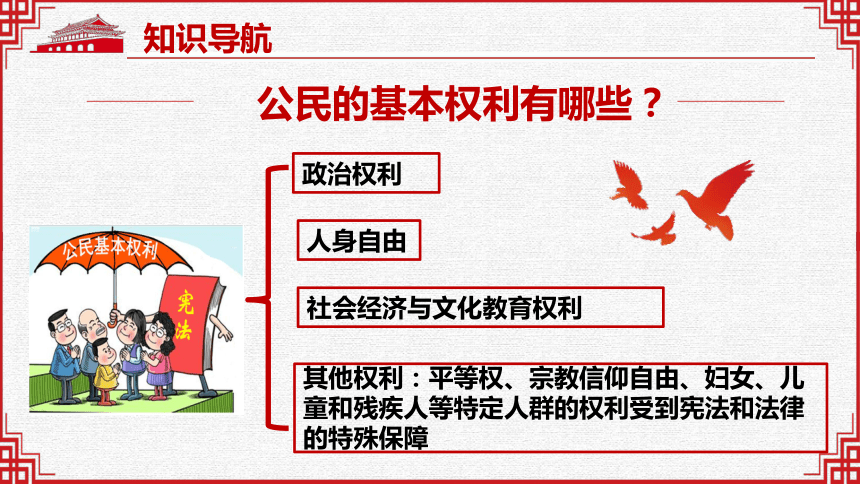 知识导航

公民的基本权利有哪些？

公民基本权利

宪法

政治权利

人身自由

社会经济与文化教育权利

其他权利：平等权、宗教信仰自由、妇女、儿童和残疾人等特定人群的权利受到宪法和法律的特殊保障